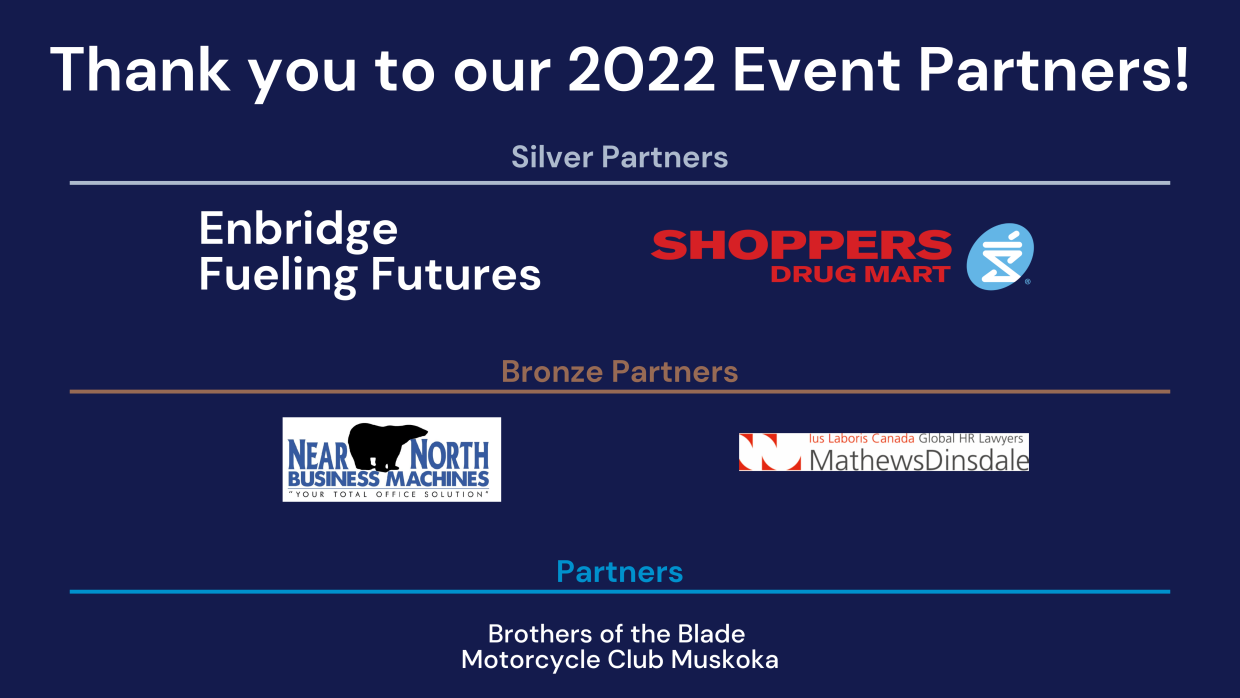 Thank you to our 2022 Event Partners!

Silver Partners

Enbridge
Fueling Futures

SHOPPERS DRUG MART

Bronze Partners

NEAR NORTH BUSINESS MACHINES
"YOUR TOTAL OFFICE SOLUTION"

Ius Laboris Canada Global HR Lawyers
MathewsDinsdale

Partners

Brothers of the Blade
Motorcycle Club Muskoka